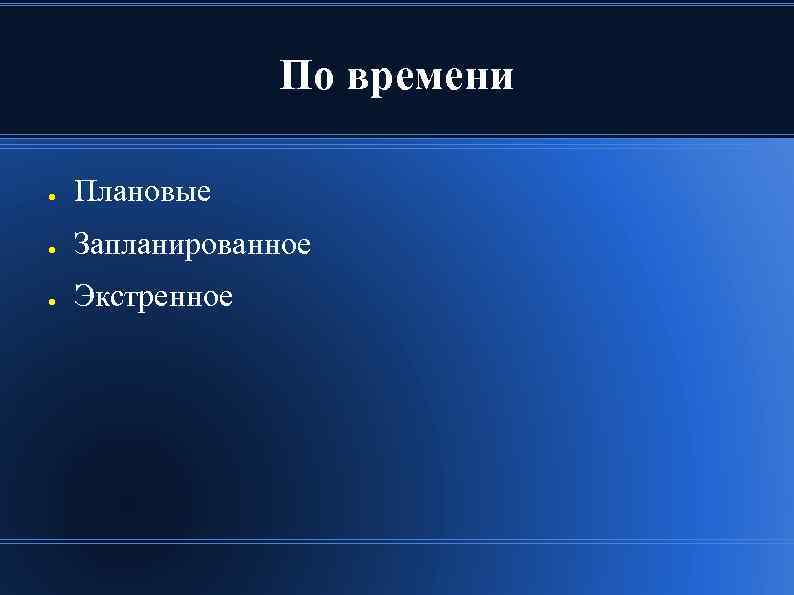 По времени

- Плановые
- Запланированное
- Экстренное